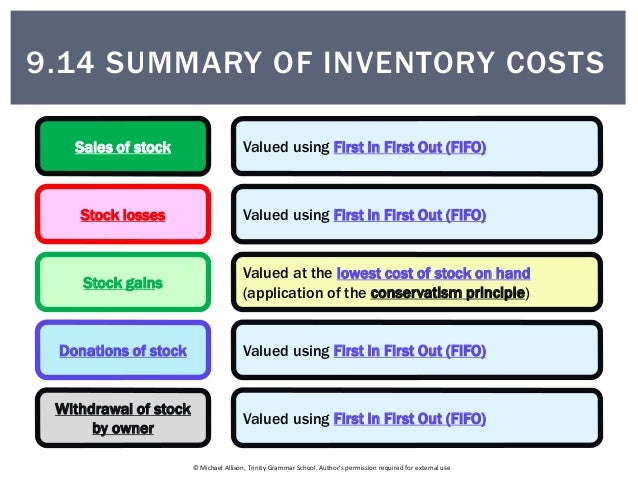 9.14 SUMMARY OF INVENTORY COSTS

Sales of stock

Valued using First In First Out (FIFO)

Stock losses

Valued using First In First Out (FIFO)

Stock gains

Valued at the lowest cost of stock on hand (application of the conservatism principle)

Donations of stock

Valued using First In First Out (FIFO)

Withdrawal of stock by owner

Valued using First In First Out (FIFO)

© Michael Allison, Trinity Grammar School. Author's permission required for external use